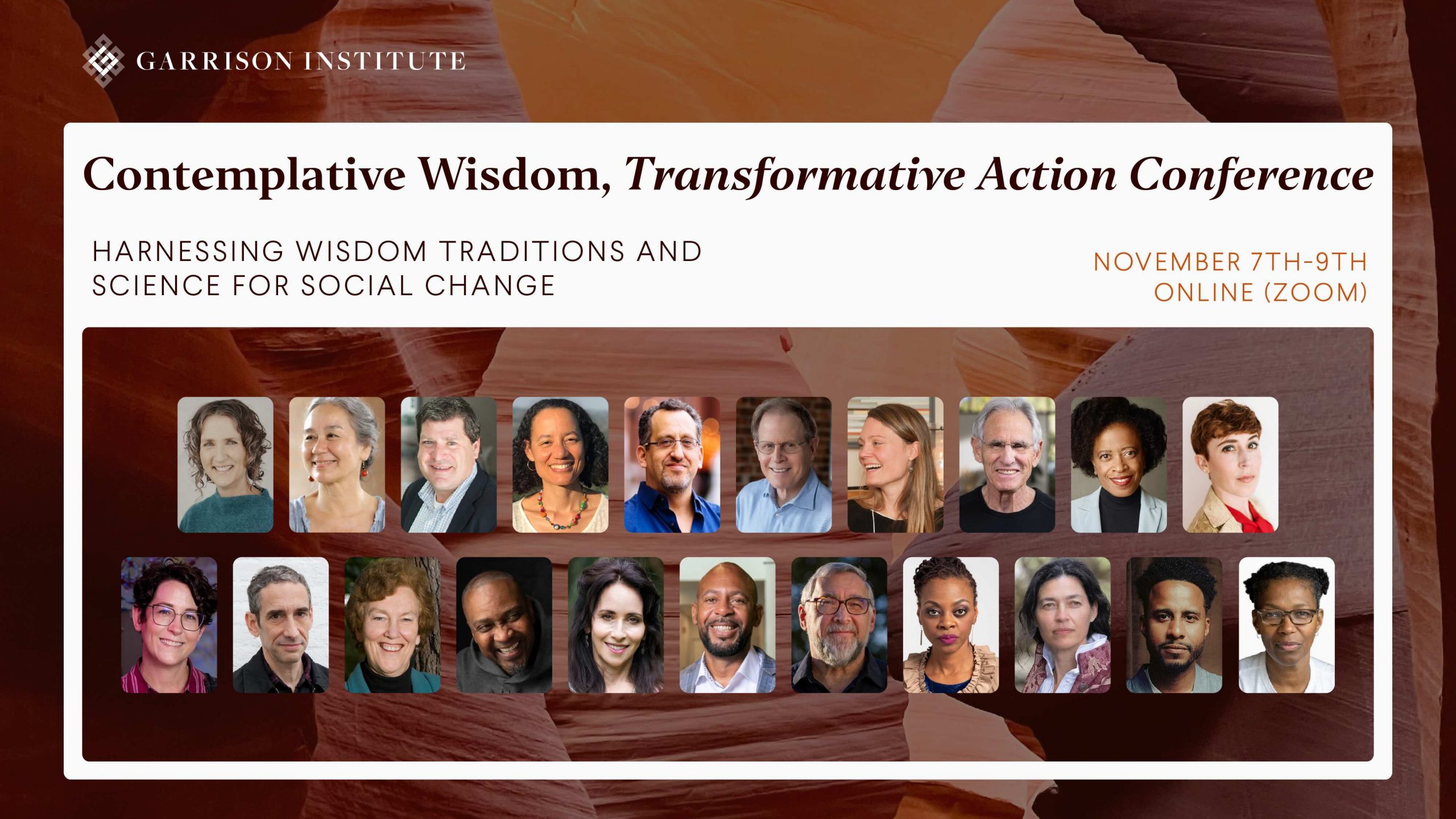 GARRISON INSTITUTE

Contemplative Wisdom, Transformative Action Conference

HARNESSING WISDOM TRADITIONS AND SCIENCE FOR SOCIAL CHANGE

NOVEMBER 7TH-9TH
ONLINE (ZOOM)